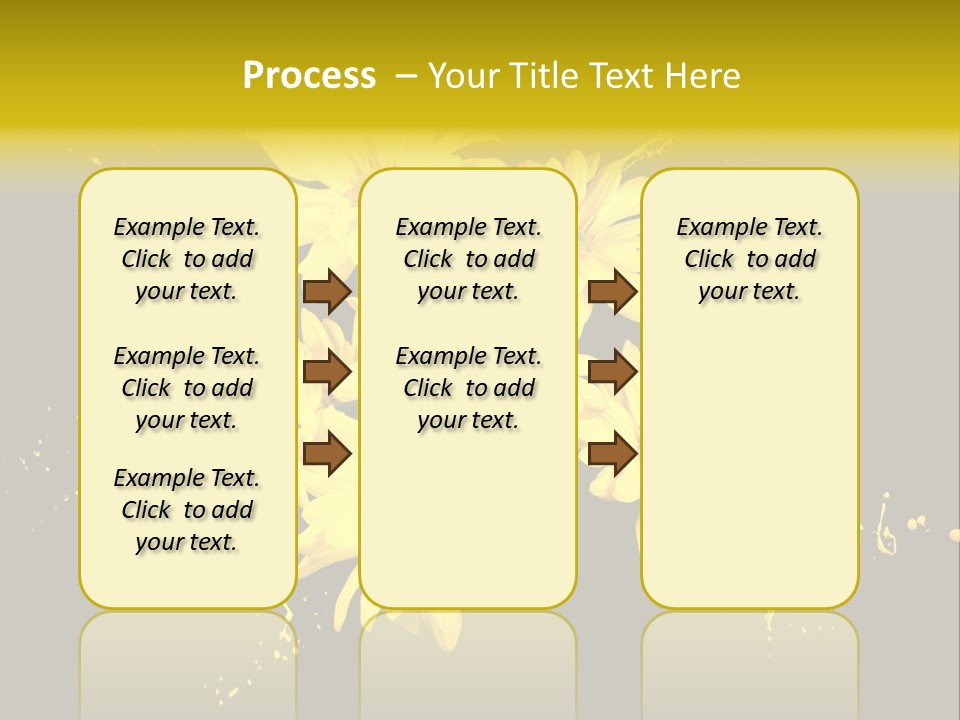 Process – Your Title Text Here

Example Text. Click to add your text.

Example Text. Click to add your text.

Example Text. Click to add your text.

Example Text. Click to add your text.

Example Text. Click to add your text.

Example Text. Click to add your text.